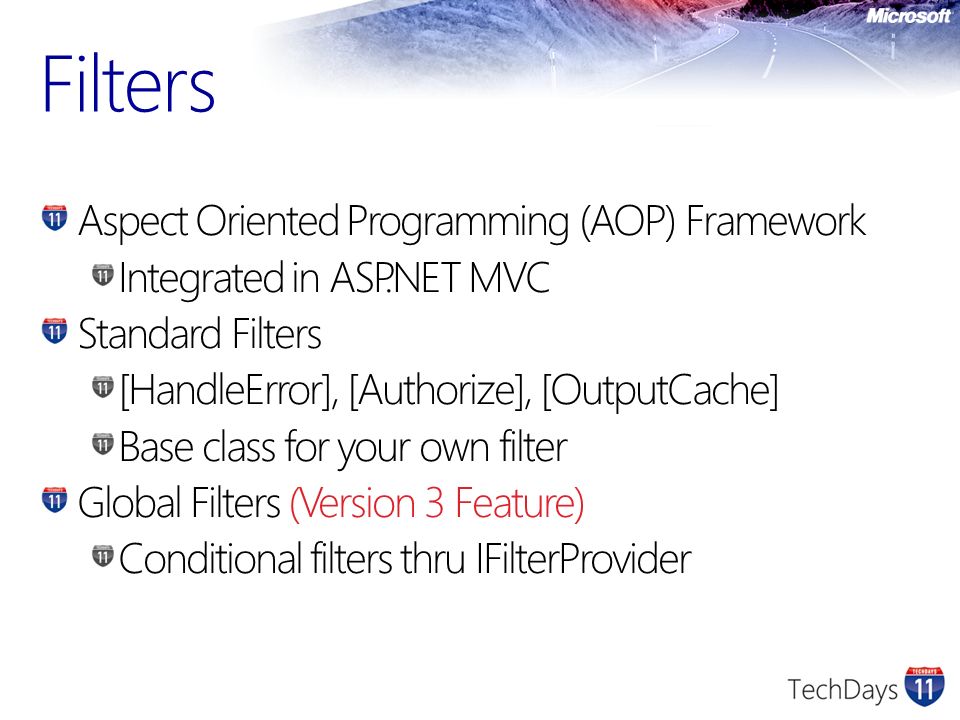 Microsoft

Filters

Aspect Oriented Programming (AOP) Framework

Integrated in ASP.NET MVC

Standard Filters

[HandleError], [Authorize], [OutputCache]

Base class for your own filter

Global Filters (Version 3 Feature)

Conditional filters thru IFilterProvider

TechDays 11